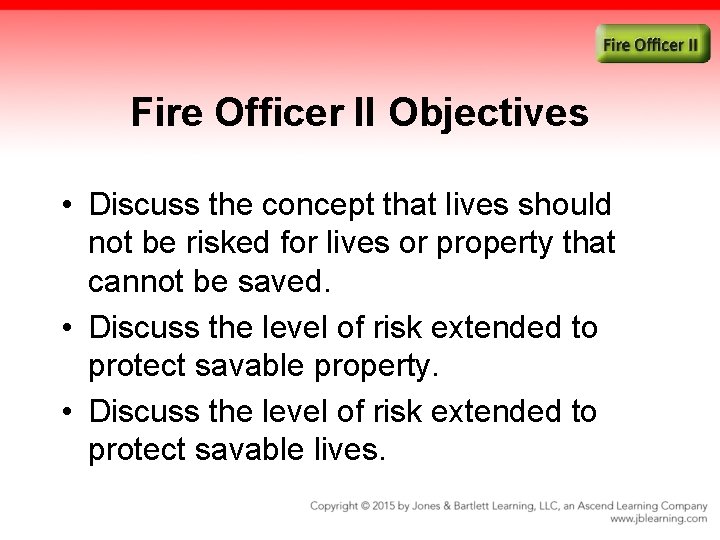 Fire Officer II

Fire Officer II Objectives

• Discuss the concept that lives should not be risked for lives or property that cannot be saved.
• Discuss the level of risk extended to protect savable property.
• Discuss the level of risk extended to protect savable lives.

Copyright © 2015 by Jones & Bartlett Learning, LLC, an Ascend Learning Company
www.jblearning.com